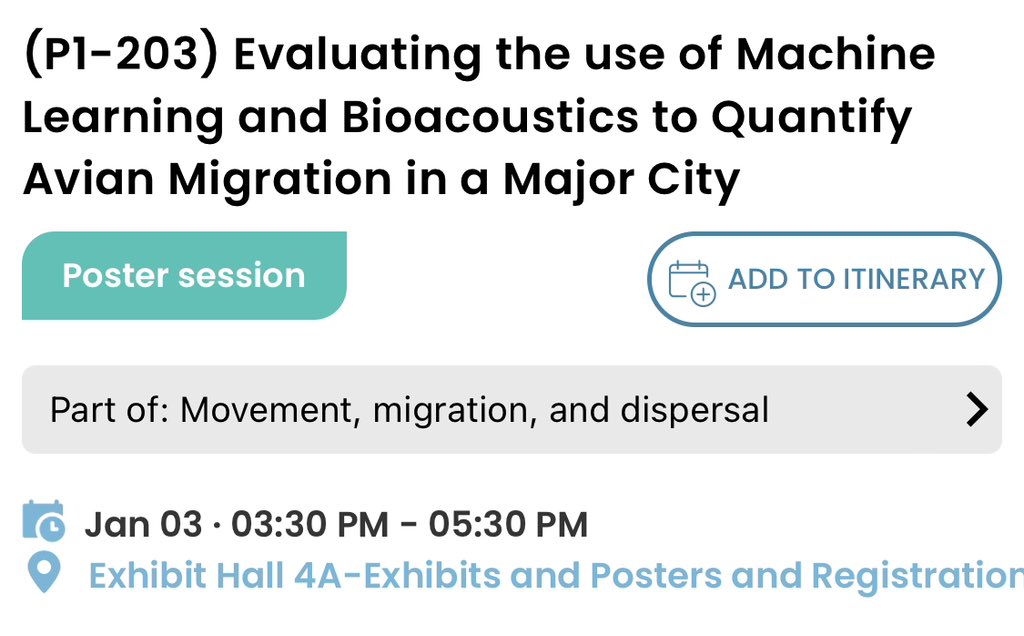 (P1-203) Evaluating the use of Machine Learning and Bioacoustics to Quantify Avian Migration in a Major City

Poster session

ADD TO ITINERARY

Part of: Movement, migration, and dispersal

Jan 03 · 03:30 PM - 05:30 PM

Exhibit Hall 4A-Exhibits and Posters and Registration